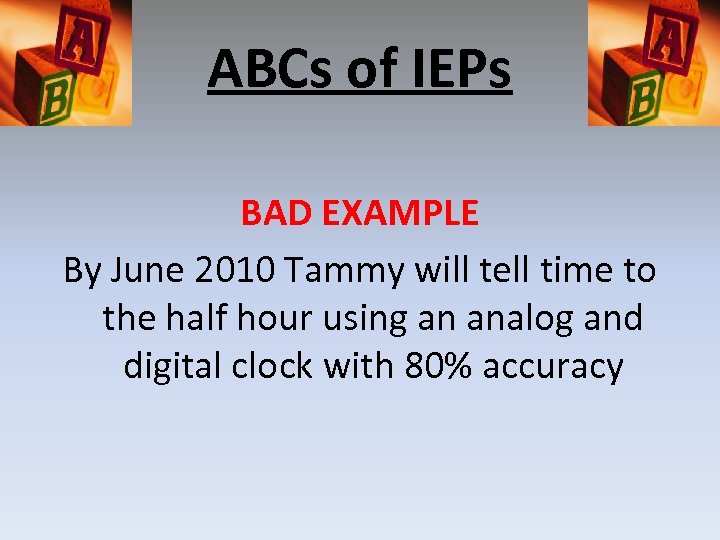 ABCs of IEPs

BAD EXAMPLE

By June 2010 Tammy will tell time to the half hour using an analog and digital clock with 80% accuracy